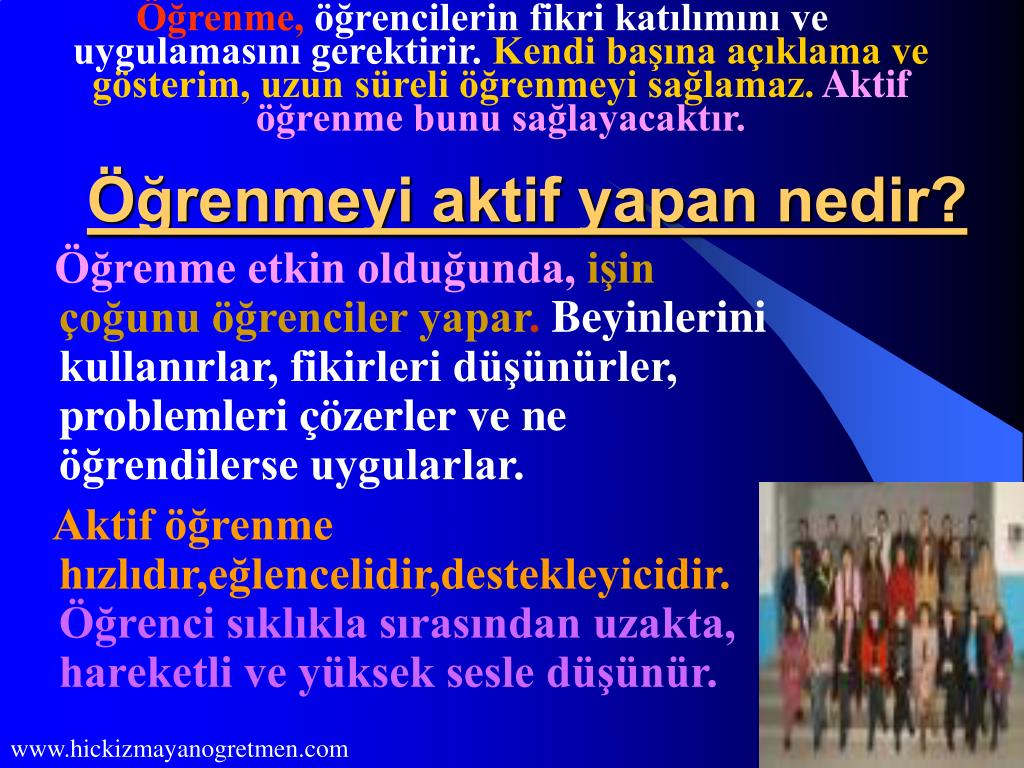 Öğrenme, öğrencilerin fikri katılımını ve uygulamasını gerektirir. Kendi başına açıklama ve gösterim, uzun süreli öğrenmeyi sağlamaz. Aktif öğrenme bunu sağlayacaktır.

Öğrenmeyi aktif yapan nedir?

Öğrenme etkin olduğunda, işin çoğunu öğrenciler yapar. Beyinlerini kullanırlar, fikirleri düşünürler, problemleri çözerler ve ne öğrendilerse uygularlar.

Aktif öğrenme hızlıdır,eğlencelidir,destekleyicidir. Öğrenci sıklıkla sırasından uzakta, hareketli ve yüksek sesle düşünür.

www.hickizmayanogretmen.com